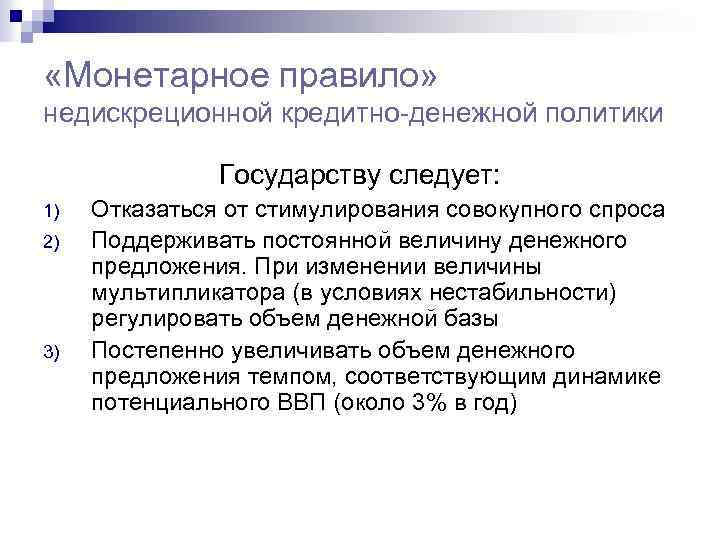 «Монетарное правило»
недискреционной кредитно-денежной политики

Государству следует:

1) Отказаться от стимулирования совокупного спроса
2) Поддерживать постоянной величину денежного предложения. При изменении величины мультипликатора (в условиях нестабильности) регулировать объем денежной базы
3) Постепенно увеличивать объем денежного предложения темпом, соответствующим динамике потенциального ВВП (около 3% в год)